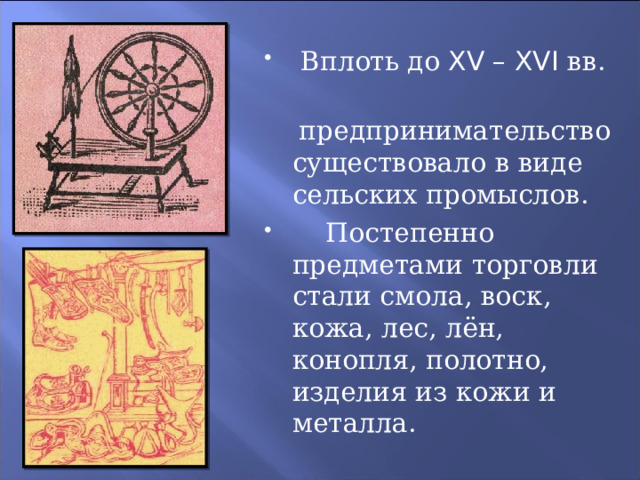 • Вплоть до XV – XVI вв.

предпринимательство существовало в виде сельских промыслов.

• Постепенно предметами торговли стали смола, воск, кожа, лес, лён, конопля, полотно, изделия из кожи и металла.